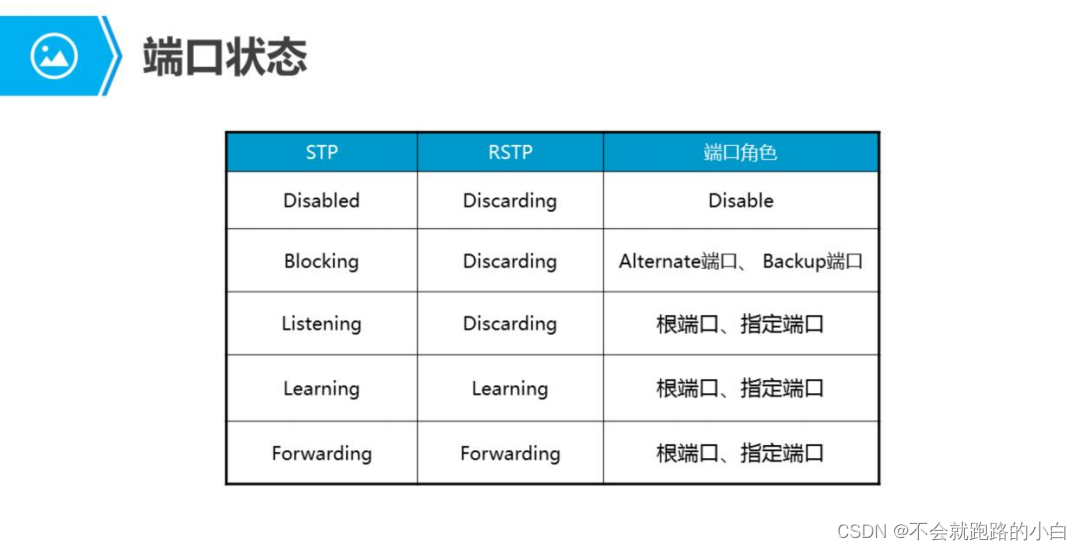 端口状态

| STP | RSTP | 端口角色 |
|---|---|---|
| Disabled | Discarding | Disable |
| Blocking | Discarding | Alternate端口、 Backup端口 |
| Listening | Discarding | 根端口、指定端口 |
| Learning | Learning | 根端口、指定端口 |
| Forwarding | Forwarding | 根端口、指定端口 |

CSDN @不会就跑路的小白